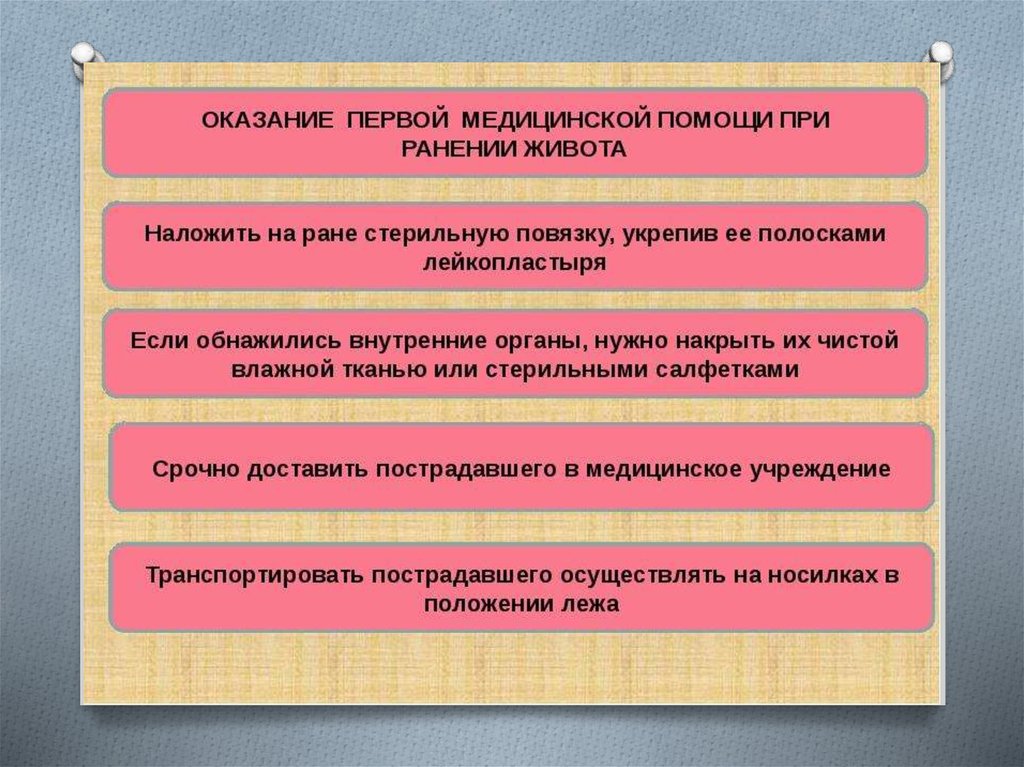 ОКАЗАНИЕ ПЕРВОЙ МЕДИЦИНСКОЙ ПОМОЩИ ПРИ РАНЕНИИ ЖИВОТА

Наложить на ране стерильную повязку, укрепив ее полосками лейкопластыря

Если обнажились внутренние органы, нужно накрыть их чистой влажной тканью или стерильными салфетками

Срочно доставить пострадавшего в медицинское учреждение

Транспортировать пострадавшего осуществлять на носилках в положении лежа